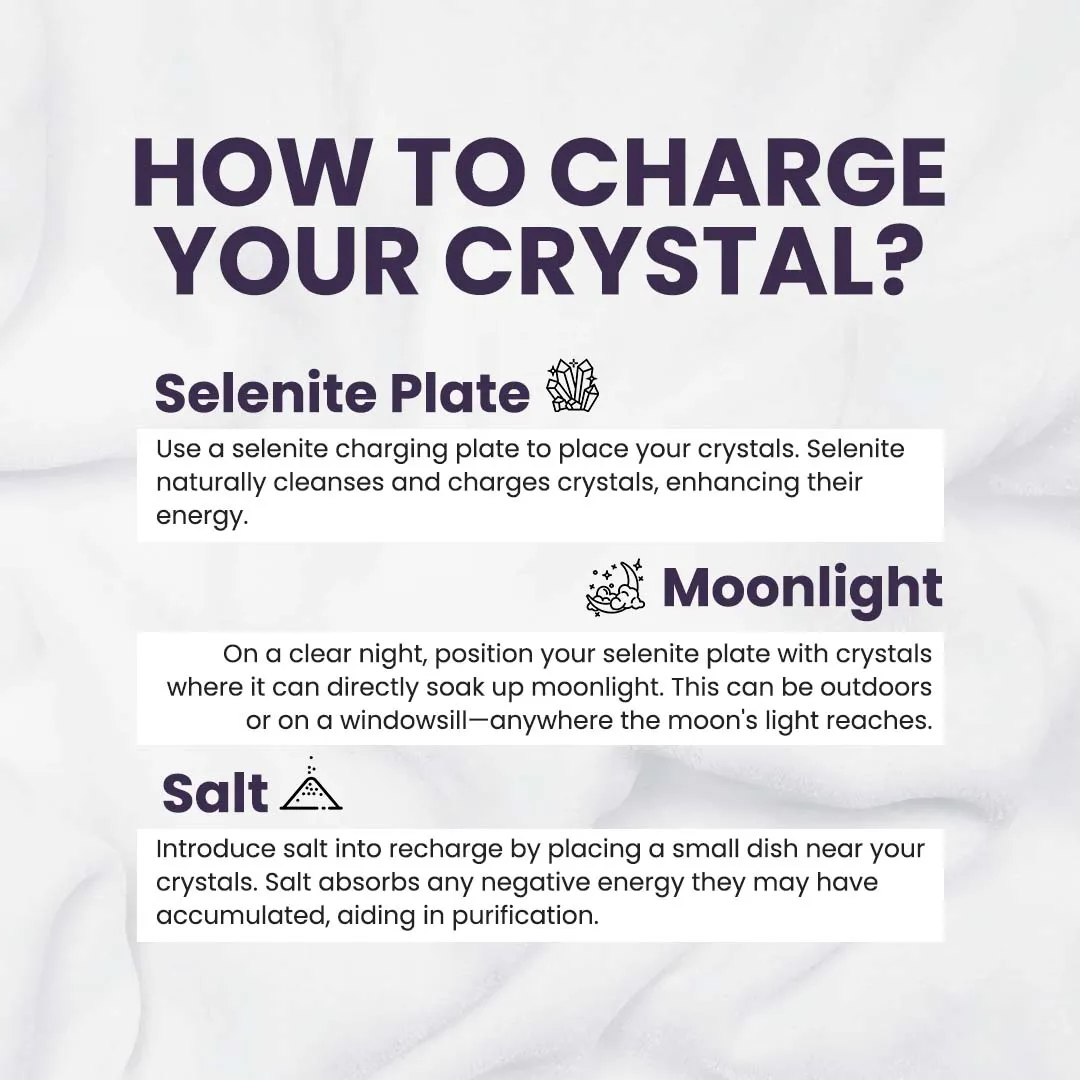 HOW TO CHARGE YOUR CRYSTAL?

Selenite Plate

Use a selenite charging plate to place your crystals. Selenite naturally cleanses and charges crystals, enhancing their energy.

Moonlight

On a clear night, position your selenite plate with crystals where it can directly soak up moonlight. This can be outdoors or on a windowsill—anywhere the moon's light reaches.

Salt

Introduce salt into recharge by placing a small dish near your crystals. Salt absorbs any negative energy they may have accumulated, aiding in purification.